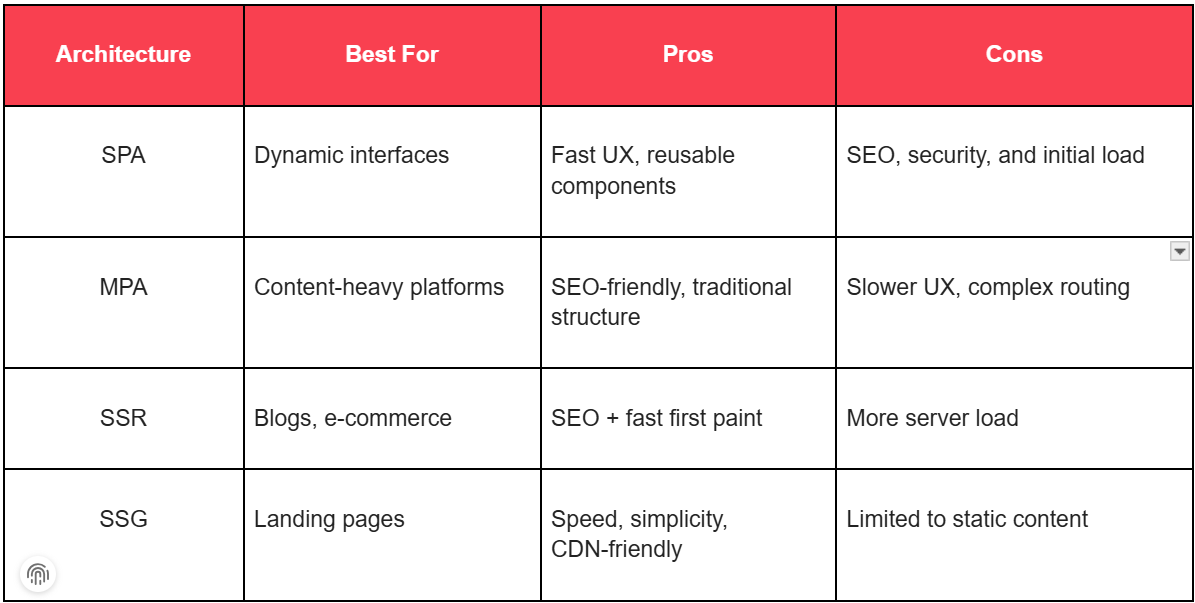 | Architecture | Best For | Pros | Cons |
|---|---|---|---|
| SPA | Dynamic interfaces | Fast UX, reusable components | SEO, security, and initial load |
| MPA | Content-heavy platforms | SEO-friendly, traditional structure | Slower UX, complex routing |
| SSR | Blogs, e-commerce | SEO + fast first paint | More server load |
| SSG | Landing pages | Speed, simplicity, CDN-friendly | Limited to static content |